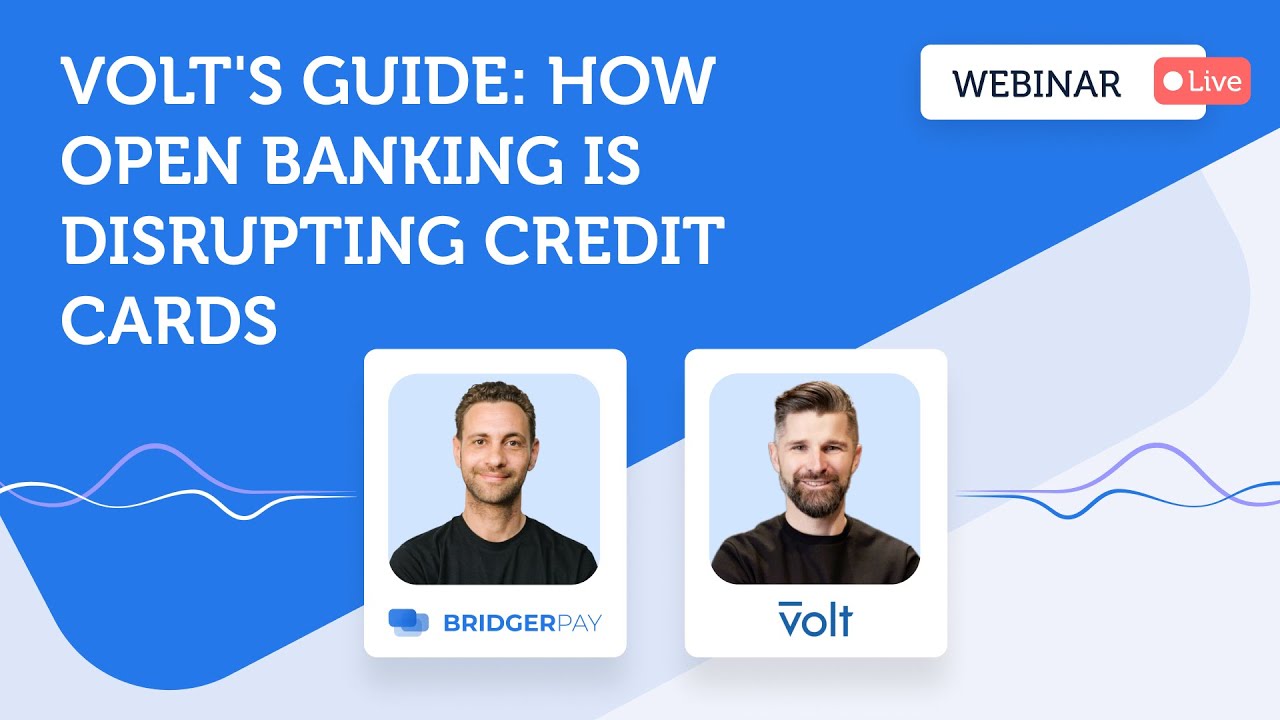 VOLT'S GUIDE: HOW OPEN BANKING IS DISRUPTING CREDIT CARDS

WEBINAR Live

BRIDGERPAY

volt